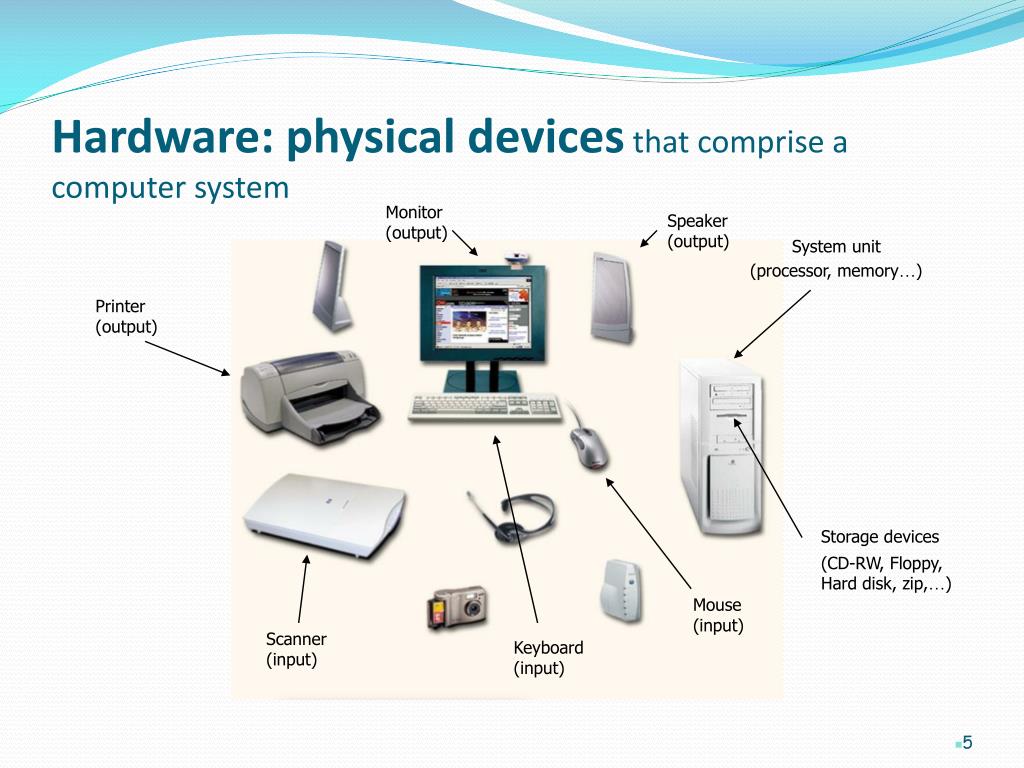 Hardware: physical devices that comprise a computer system

Monitor
(output)

Speaker
(output)

System unit
(processor, memory…)

Printer
(output)

Storage devices
(CD-RW, Floppy, Hard disk, zip,…)

Mouse
(input)

Scanner
(input)

Keyboard
(input)

5